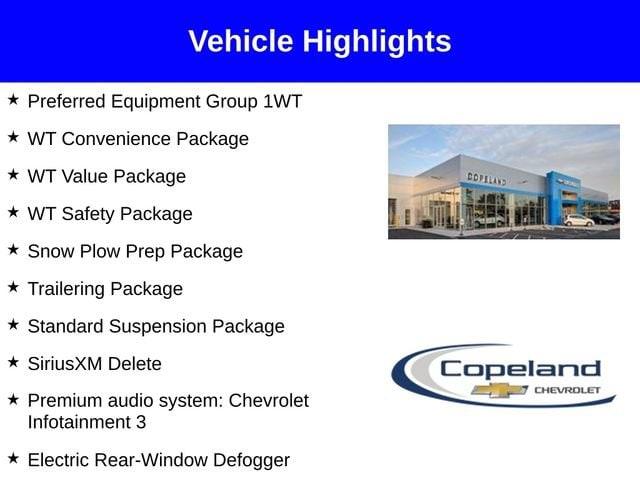 Vehicle Highlights

★ Preferred Equipment Group 1WT

★ WT Convenience Package

★ WT Value Package

★ WT Safety Package

★ Snow Plow Prep Package

★ Trailering Package

★ Standard Suspension Package

★ SiriusXM Delete

★ Premium audio system: Chevrolet Infotainment 3

★ Electric Rear-Window Defogger

COPELAND

Copeland
CHEVROLET